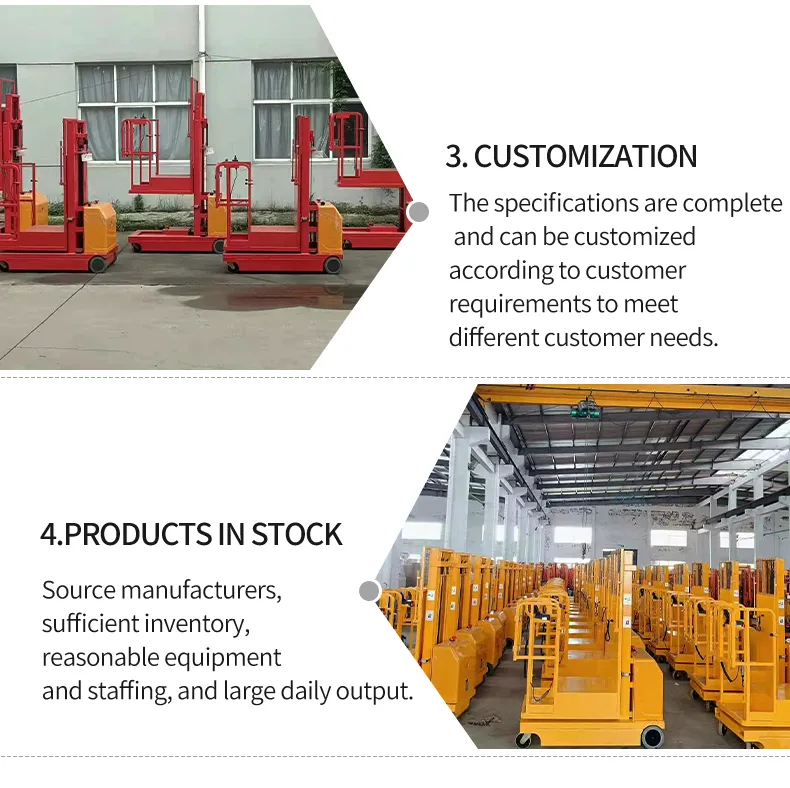 3. CUSTOMIZATION

The specifications are complete and can be customized according to customer requirements to meet different customer needs.

4.PRODUCTS IN STOCK

Source manufacturers, sufficient inventory, reasonable equipment and staffing, and large daily output.